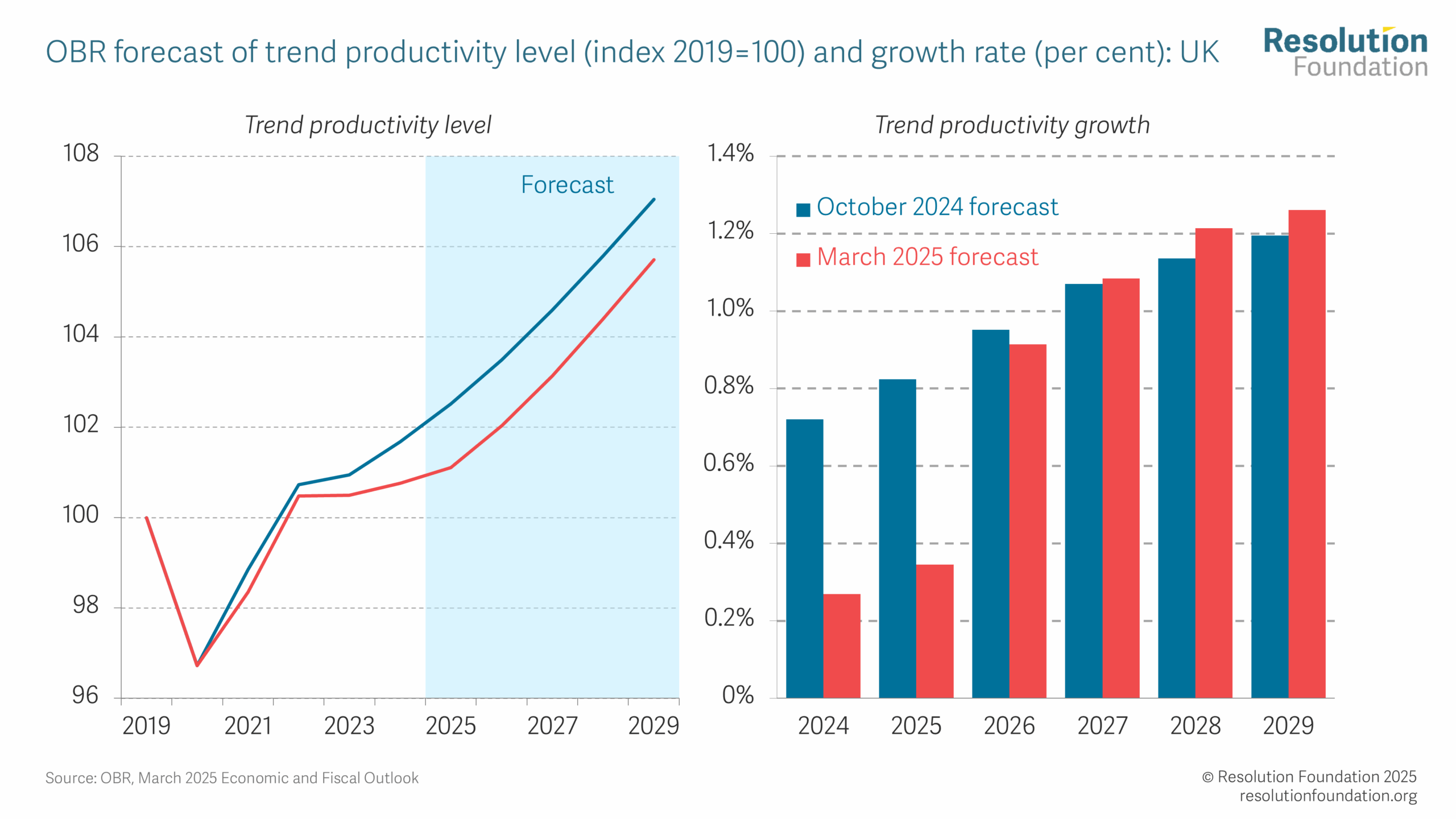 OBR forecast of trend productivity level (index 2019=100) and growth rate (per cent): UK

Resolution Foundation

Trend productivity level

108
106
104
102
100
98
96

Forecast

2019 2021 2023 2025 2027 2029

Trend productivity growth

1.4%
1.2%
1.0%
0.8%
0.6%
0.4%
0.2%
0%

October 2024 forecast
March 2025 forecast

2024 2025 2026 2027 2028 2029

Source: OBR, March 2025 Economic and Fiscal Outlook

© Resolution Foundation 2025
resolutionfoundation.org